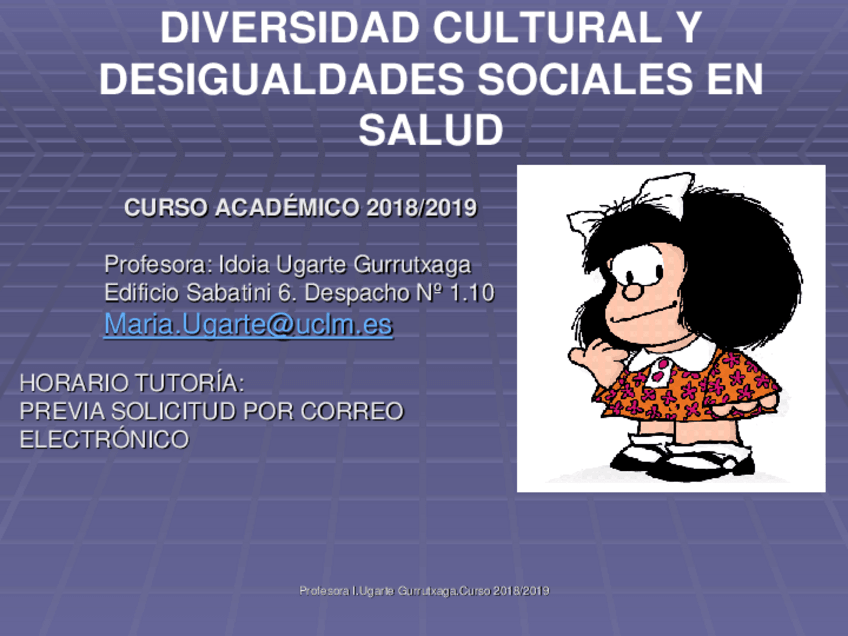 DIVERSIDAD CULTURAL Y DESIGUALDADES SOCIALES EN SALUD

CURSO ACADÉMICO 2018/2019

Profesora: Idoia Ugarte Gurrutxaga
Edificio Sabatini 6. Despacho Nº 1.10
Maria.Ugarte@uclm.es

HORARIO TUTORÍA:
PREVIA SOLICITUD POR CORREO ELECTRÓNICO

Profesora I.Ugarte Gurrutxaga.Curso 2018/2019